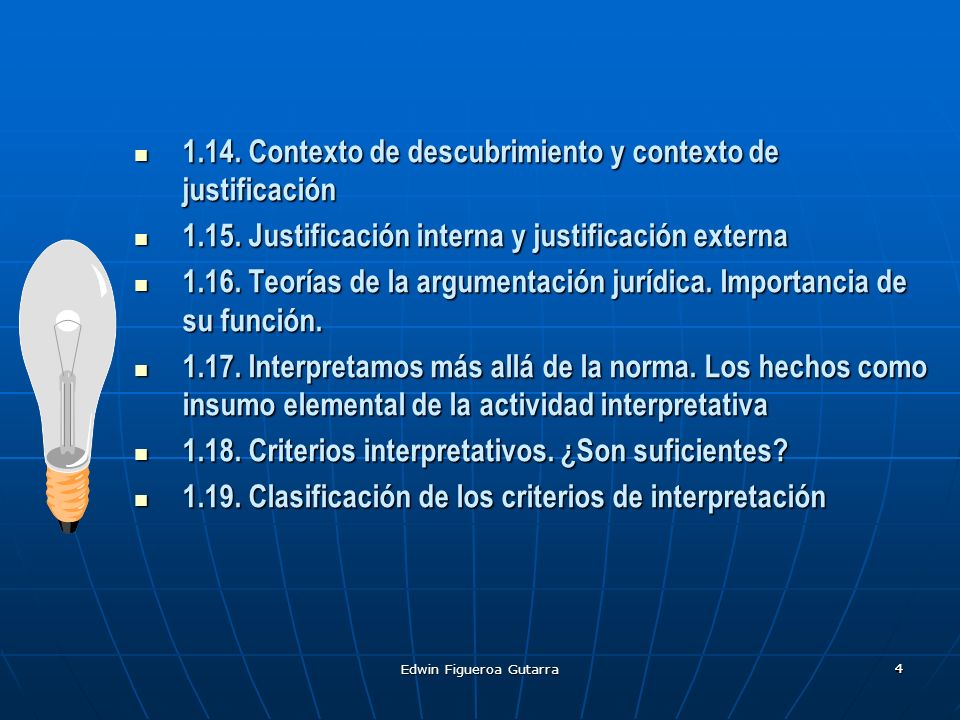 - 1.14. Contexto de descubrimiento y contexto de justificación
- 1.15. Justificación interna y justificación externa
- 1.16. Teorías de la argumentación jurídica. Importancia de su función.
- 1.17. Interpretamos más allá de la norma. Los hechos como insumo elemental de la actividad interpretativa
- 1.18. Criterios interpretativos. ¿Son suficientes?
- 1.19. Clasificación de los criterios de interpretación

Edwin Figueroa Gutarra

4